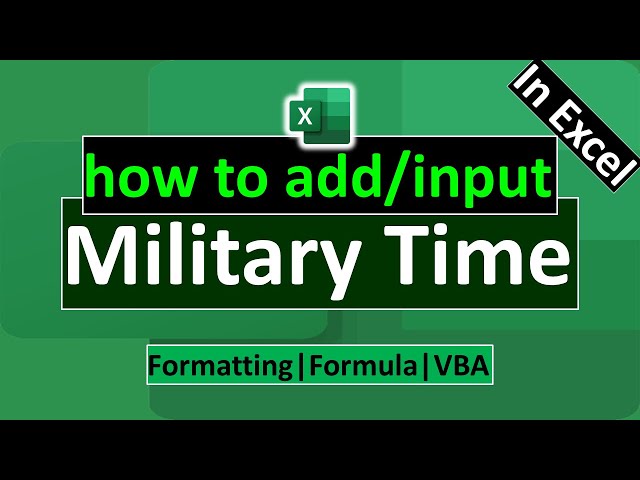 X

In Excel

how to add/input

Military Time

Formatting|Formula|VBA